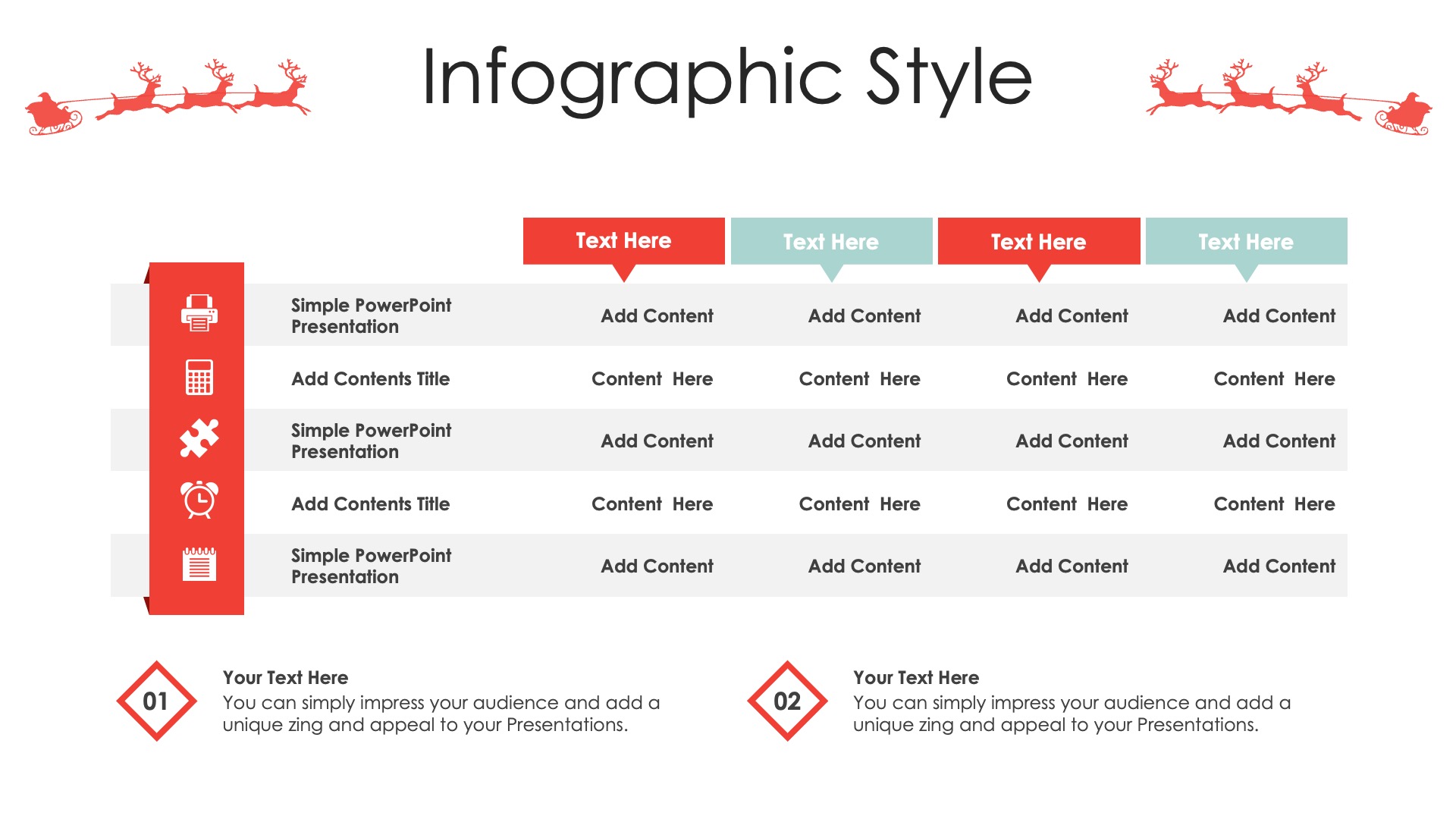 Infographic Style

| | Text Here | Text Here | Text Here | Text Here |
|---|---|---|---|---|
| Simple PowerPoint Presentation | Add Content | Add Content | Add Content | Add Content |
| Add Contents Title | Content Here | Content Here | Content Here | Content Here |
| Simple PowerPoint Presentation | Add Content | Add Content | Add Content | Add Content |
| Add Contents Title | Content Here | Content Here | Content Here | Content Here |
| Simple PowerPoint Presentation | Add Content | Add Content | Add Content | Add Content |

01
Your Text Here
You can simply impress your audience and add a unique zing and appeal to your Presentations.

02
Your Text Here
You can simply impress your audience and add a unique zing and appeal to your Presentations.